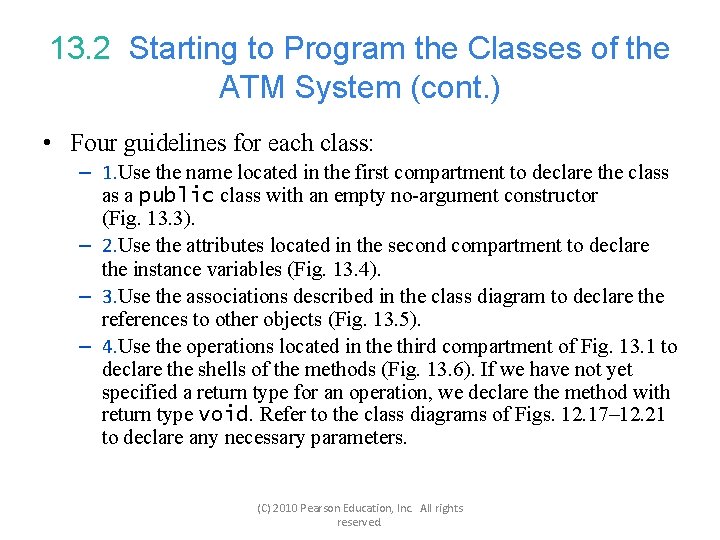 13.2 Starting to Program the Classes of the ATM System (cont.)

• Four guidelines for each class:
– 1.Use the name located in the first compartment to declare the class as a public class with an empty no-argument constructor (Fig. 13.3).
– 2.Use the attributes located in the second compartment to declare the instance variables (Fig. 13.4).
– 3.Use the associations described in the class diagram to declare the references to other objects (Fig. 13.5).
– 4.Use the operations located in the third compartment of Fig. 13.1 to declare the shells of the methods (Fig. 13.6). If we have not yet specified a return type for an operation, we declare the method with return type void. Refer to the class diagrams of Figs. 12.17–12.21 to declare any necessary parameters.

(C) 2010 Pearson Education, Inc. All rights reserved.